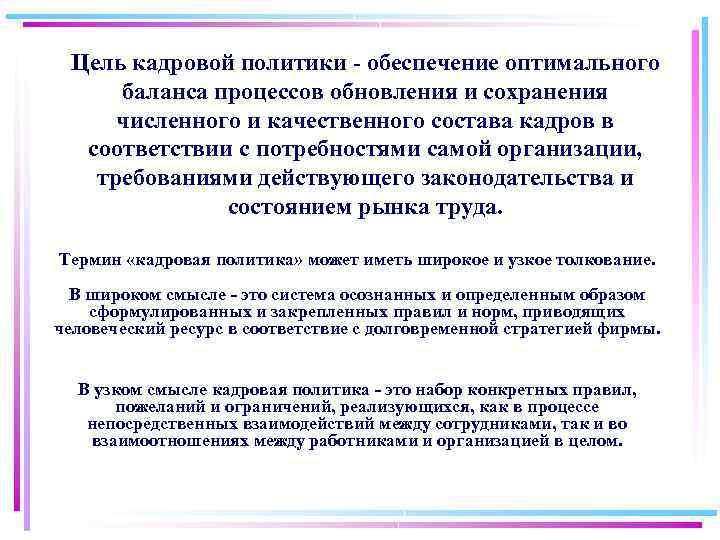 Цель кадровой политики - обеспечение оптимального баланса процессов обновления и сохранения численного и качественного состава кадров в соответствии с потребностями самой организации, требованиями действующего законодательства и состоянием рынка труда.

Термин «кадровая политика» может иметь широкое и узкое толкование.

В широком смысле - это система осознанных и определенным образом сформулированных и закрепленных правил и норм, приводящих человеческий ресурс в соответствие с долговременной стратегией фирмы.

В узком смысле кадровая политика - это набор конкретных правил, пожеланий и ограничений, реализующихся, как в процессе непосредственных взаимодействий между сотрудниками, так и во взаимоотношениях между работниками и организацией в целом.